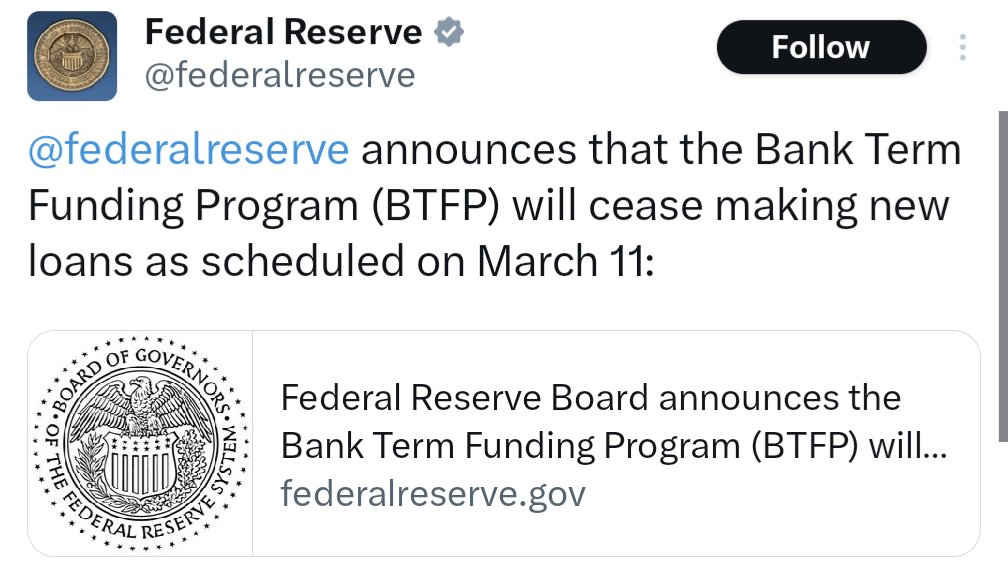 Federal Reserve
@federalreserve

Follow

@federalreserve announces that the Bank Term Funding Program (BTFP) will cease making new loans as scheduled on March 11:

BOARD OF GOVERNORS OF THE FEDERAL RESERVE SYSTEM

Federal Reserve Board announces the Bank Term Funding Program (BTFP) will...
federalreserve.gov